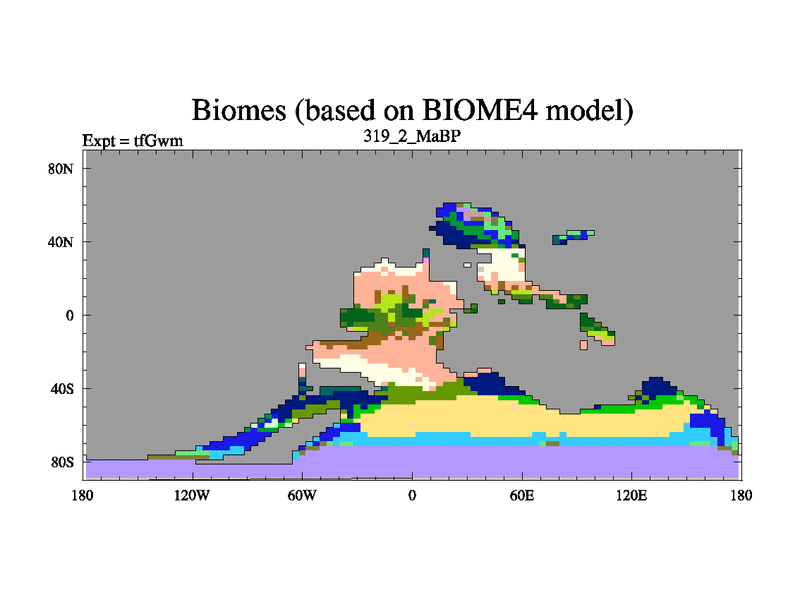 Biomes (based on BIOME4 model)

Expt = tfGwm

319_2_MaBP

80N
40N
0
40S
80S

180
120W
60W
0
60E
120E
180